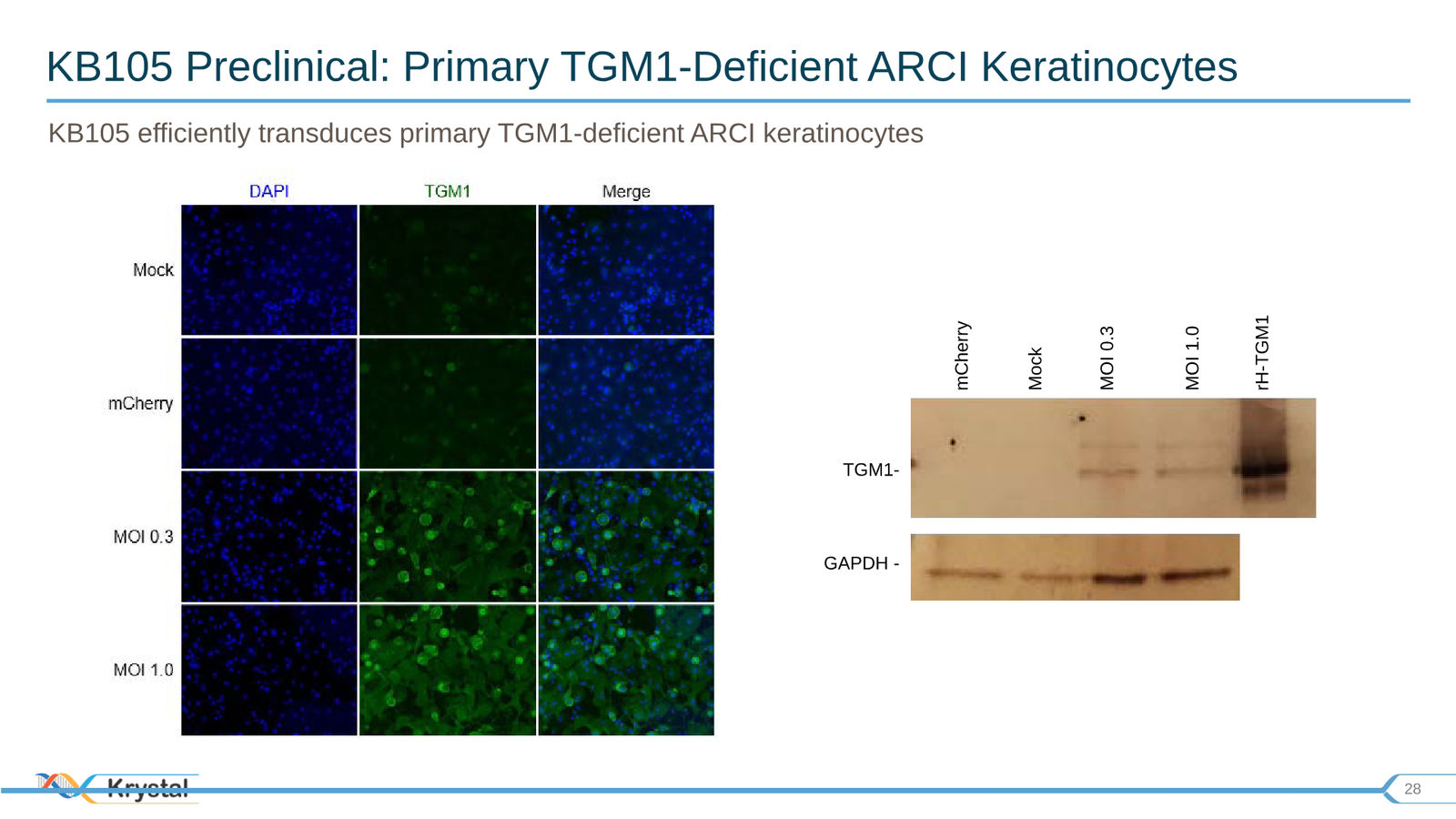 KB105 Preclinical: Primary TGM1-Deficient ARCI Keratinocytes

KB105 efficiently transduces primary TGM1-deficient ARCI keratinocytes

DAPI TGM1 Merge

Mock

mCherry

MOI 0.3

MOI 1.0

mCherry Mock MOI 0.3 MOI 1.0 rH-TGM1

TGM1-

GAPDH -

Krystal

28